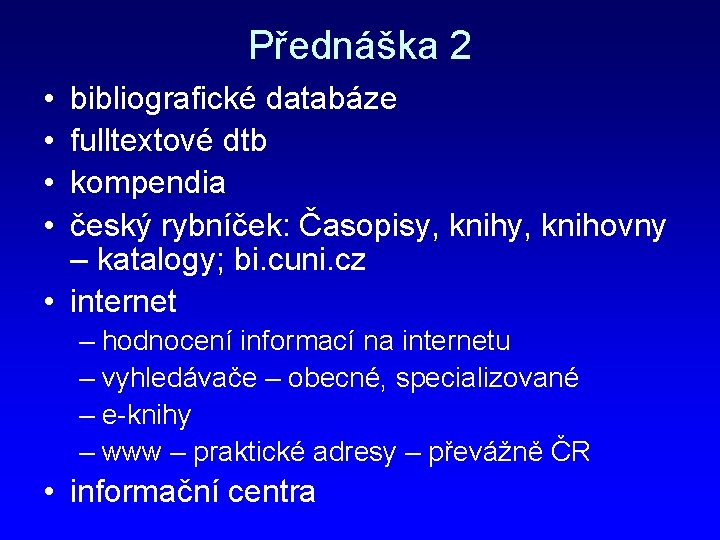 Přednáška 2

• bibliografické databáze
• fulltextové dtb
• kompendia
• český rybníček: Časopisy, knihy, knihovny – katalogy; bi.cuni.cz
• internet
– hodnocení informací na internetu
– vyhledávače – obecné, specializované
– e-knihy
– www – praktické adresy – převážně ČR
• informační centra